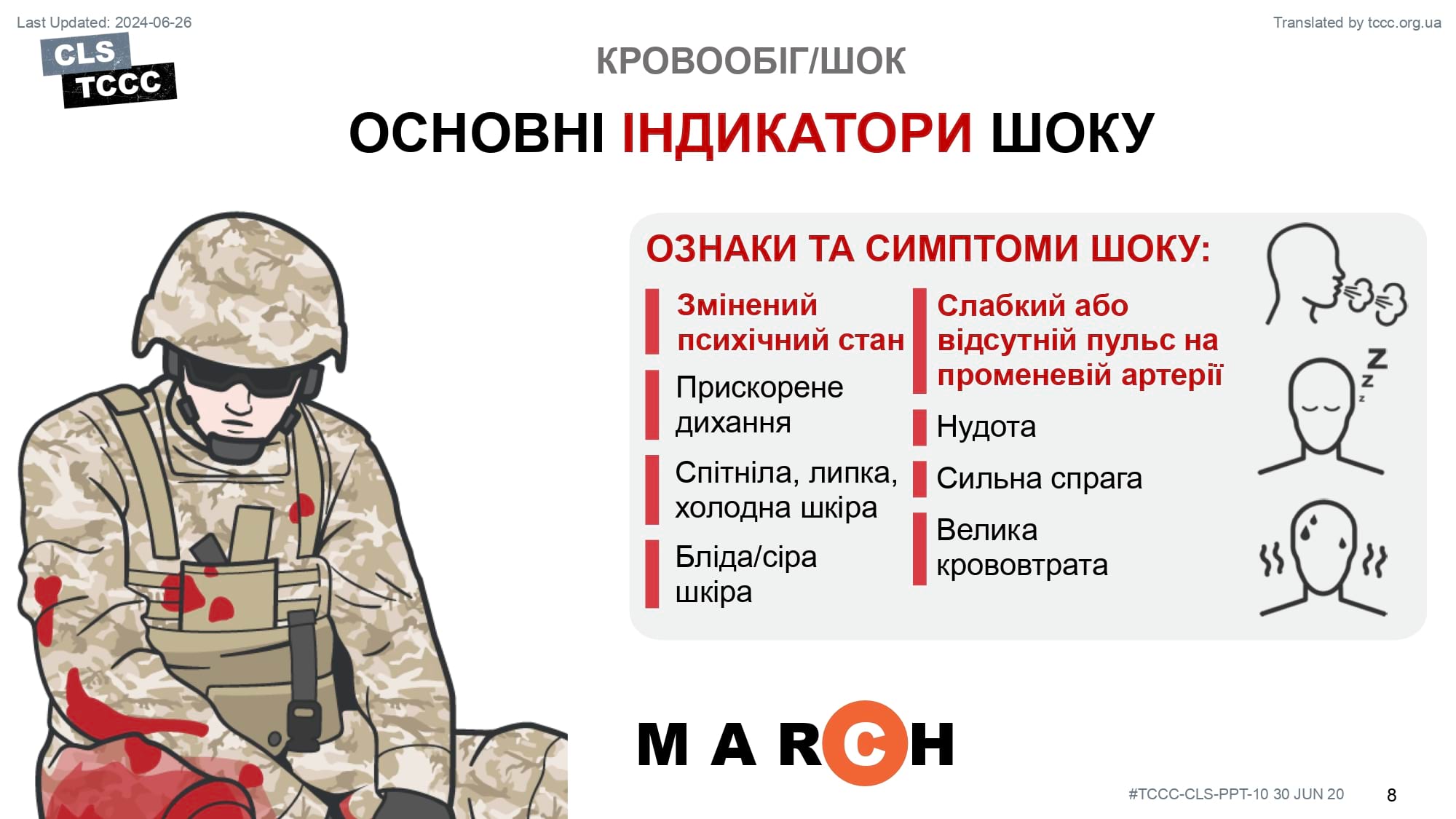 Last Updated: 2024-06-26

Translated by tccc.org.ua

CLS
TCCC

КРОВООБІГ/ШОК

ОСНОВНІ ІНДИКАТОРИ ШОКУ

ОЗНАКИ ТА СИМПТОМИ ШОКУ:

Змінений психічний стан

Прискорене дихання

Спітніла, липка, холодна шкіра

Бліда/сіра шкіра

Слабкий або відсутній пульс на променевій артерії

Нудота

Сильна спрага

Велика крововтрата

Z
Z
z

M A R C H

#TCCC-CLS-PPT-10 30 JUN 20

8